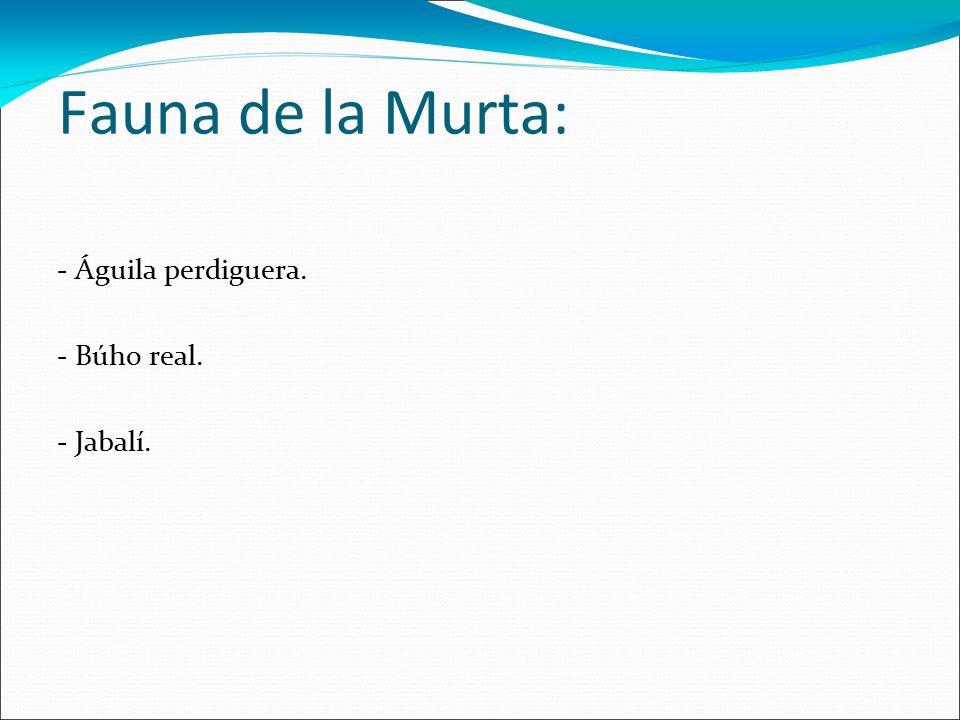 Fauna de la Murta:

- Águila perdiguera.

- Búho real.

- Jabalí.